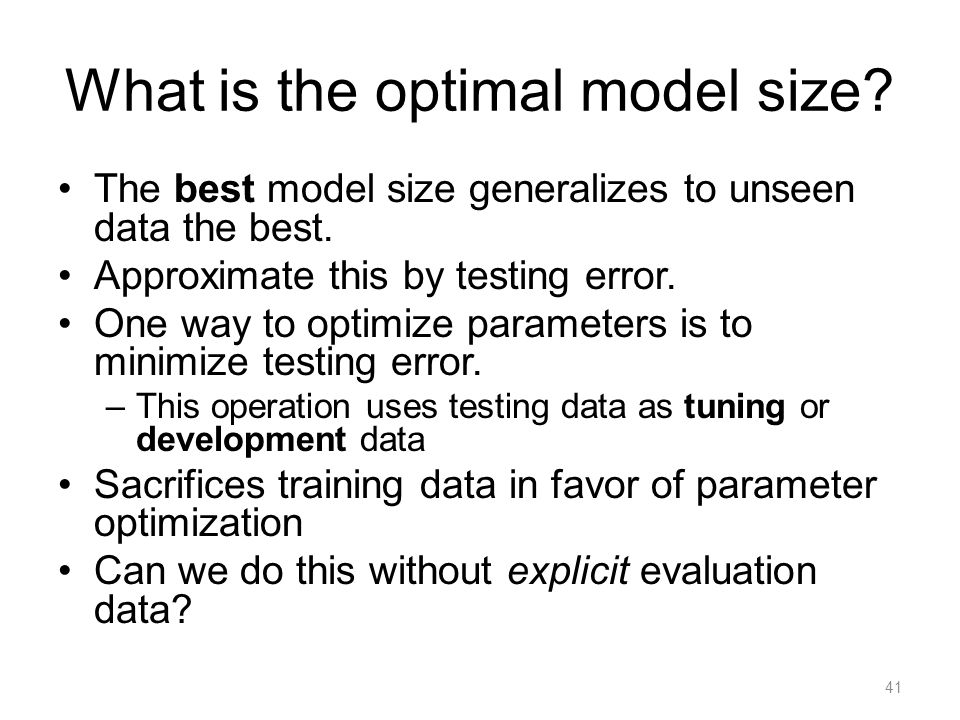 What is the optimal model size?

• The best model size generalizes to unseen data the best.
• Approximate this by testing error.
• One way to optimize parameters is to minimize testing error.
– This operation uses testing data as tuning or development data
• Sacrifices training data in favor of parameter optimization
• Can we do this without explicit evaluation data?

41